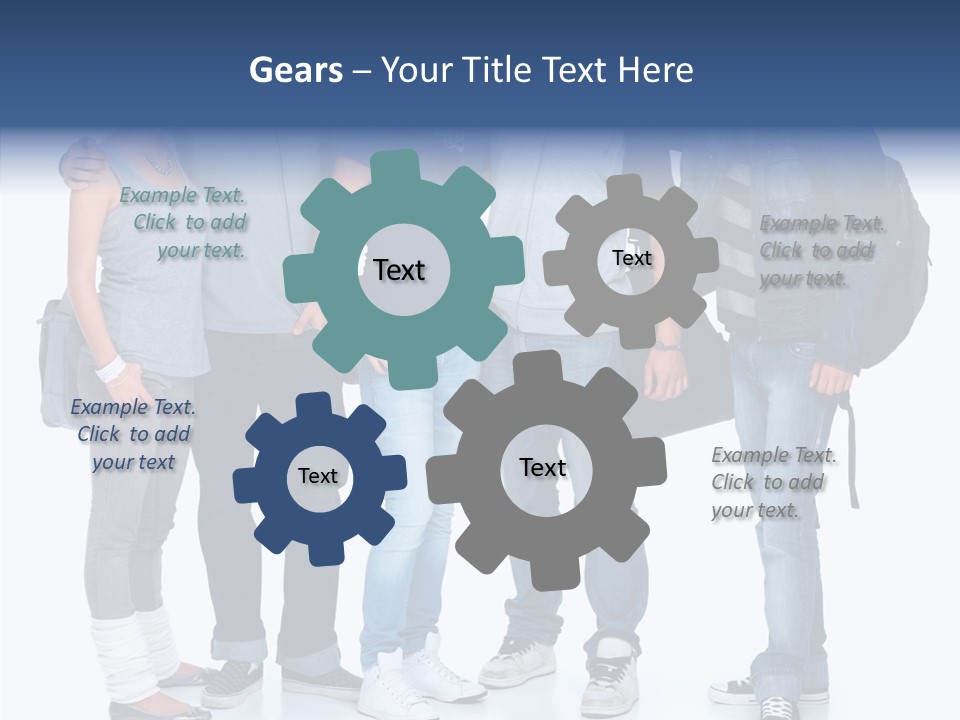 Gears – Your Title Text Here

Example Text. Click to add your text.

Text

Text

Example Text. Click to add your text.

Example Text. Click to add your text

Text

Text

Example Text. Click to add your text.